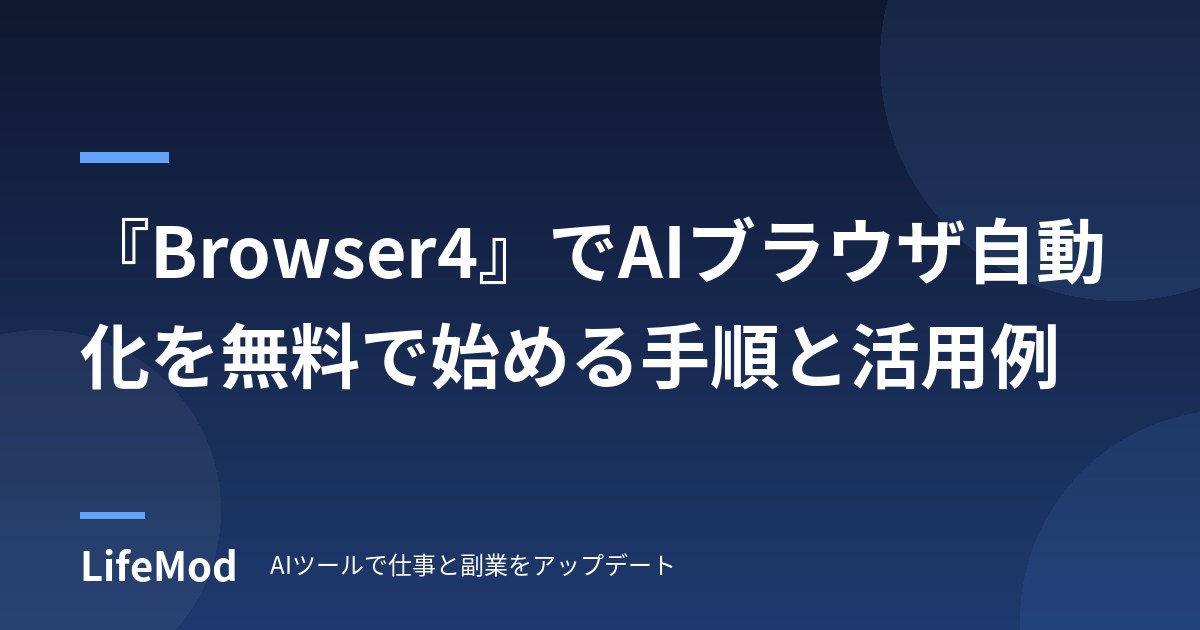 『Browser4』でAIブラウザ自動化を無料で始める手順と活用例

LifeMod

AIツールで仕事と副業をアップデート